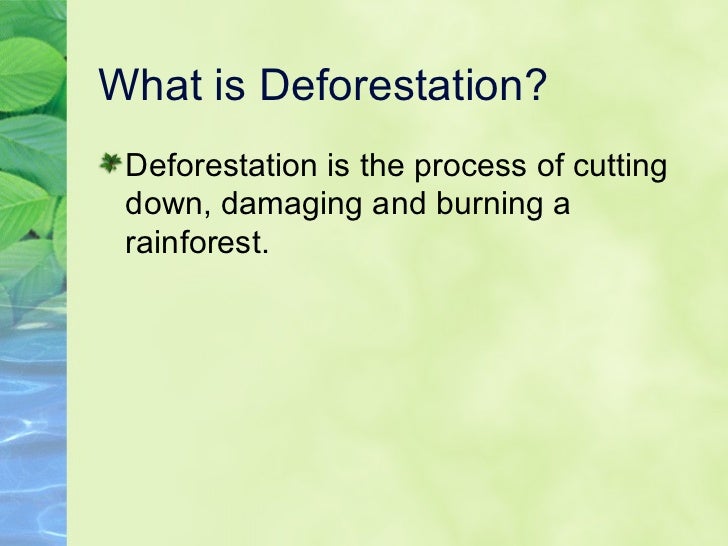 What is Deforestation?

Deforestation is the process of cutting down, damaging and burning a rainforest.